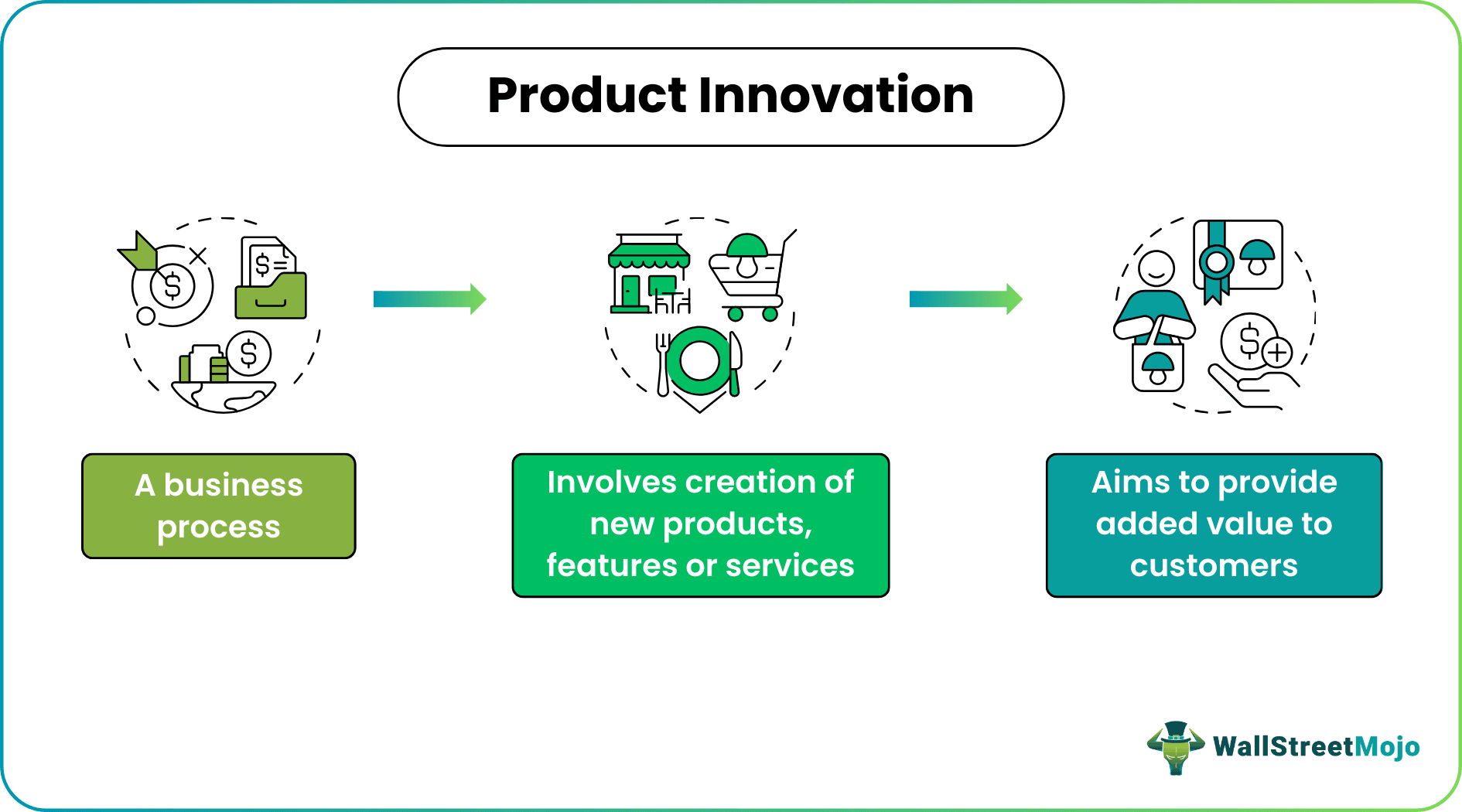 Product Innovation

A business process

Involves creation of new products, features or services

Aims to provide added value to customers

WallStreetMojo